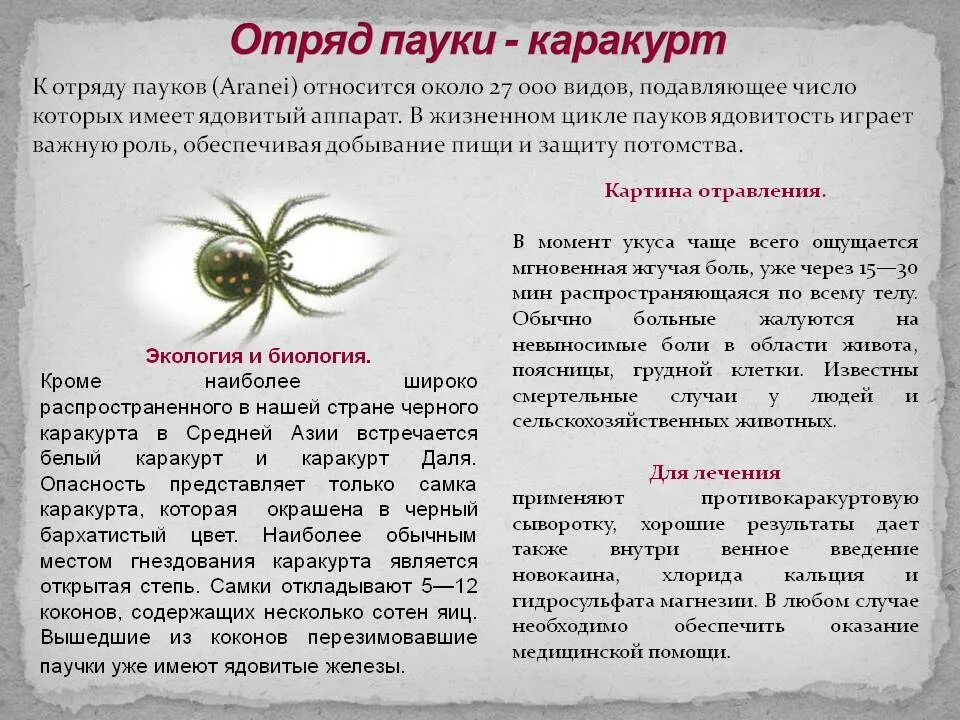 Отряд пауки - каракурт

К отряду пауков (Aranei) относится около 27 000 видов, подавляющее число которых имеет ядовитый аппарат. В жизненном цикле пауков ядовитость играет важную роль, обеспечивая добывание пищи и защиту потомства.

Экология и биология.

Кроме наиболее широко распространенного в нашей стране черного каракурта в Средней Азии встречается белый каракурт и каракурт Даля. Опасность представляет только самка каракурта, которая окрашена в черный бархатистый цвет. Наиболее обычным местом гнездования каракурта является открытая степь. Самки откладывают 5—12 коконов, содержащих несколько сотен яиц. Вышедшие из коконов перезимовавшие паучки уже имеют ядовитые железы.

Картина отравления.

В момент укуса чаще всего ощущается мгновенная жгучая боль, уже через 15—30 мин распространяющаяся по всему телу. Обычно больные жалуются на невыносимые боли в области живота, поясницы, грудной клетки. Известны смертельные случаи у людей и сельскохозяйственных животных.

Для лечения

применяют противокаракуртовую сыворотку, хорошие результаты дает также внутри венное введение новокаина, хлорида кальция и гидросульфата магнезии. В любом случае необходимо обеспечить оказание медицинской помощи.